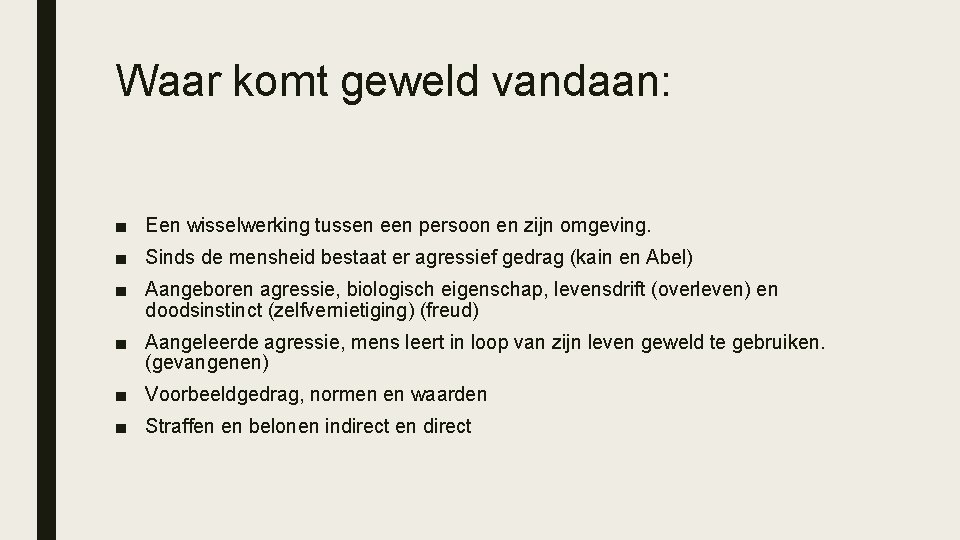 Waar komt geweld vandaan:

■ Een wisselwerking tussen een persoon en zijn omgeving.

■ Sinds de mensheid bestaat er agressief gedrag (kain en Abel)

■ Aangeboren agressie, biologisch eigenschap, levensdrift (overleven) en doodsinstinct (zelfvernietiging) (freud)

■ Aangeleerde agressie, mens leert in loop van zijn leven geweld te gebruiken. (gevangenen)

■ Voorbeeldgedrag, normen en waarden

■ Straffen en belonen indirect en direct